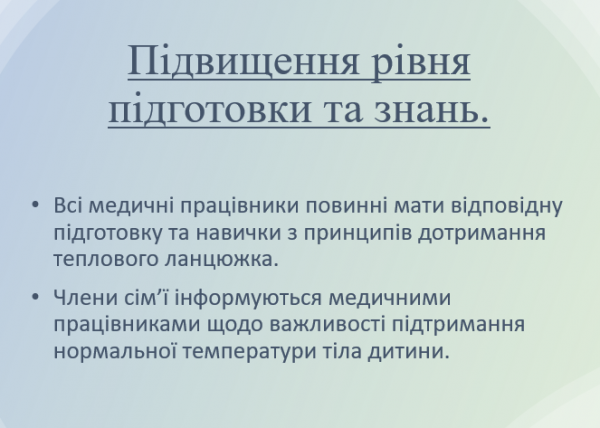 Підвищення рівня підготовки та знань.

• Всі медичні працівники повинні мати відповідну підготовку та навички з принципів дотримання теплового ланцюжка.

• Члени сім’ї інформуються медичними працівниками щодо важливості підтримання нормальної температури тіла дитини.